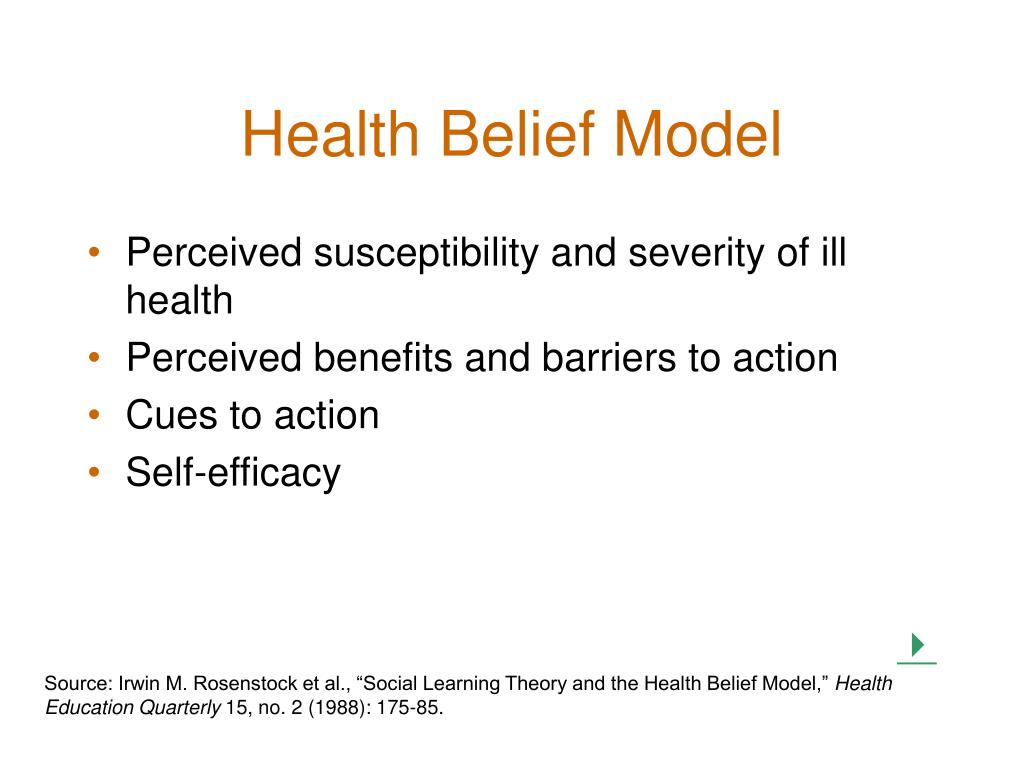 Health Belief Model

• Perceived susceptibility and severity of ill health
• Perceived benefits and barriers to action
• Cues to action
• Self-efficacy

Source: Irwin M. Rosenstock et al., “Social Learning Theory and the Health Belief Model,” Health Education Quarterly 15, no. 2 (1988): 175-85.